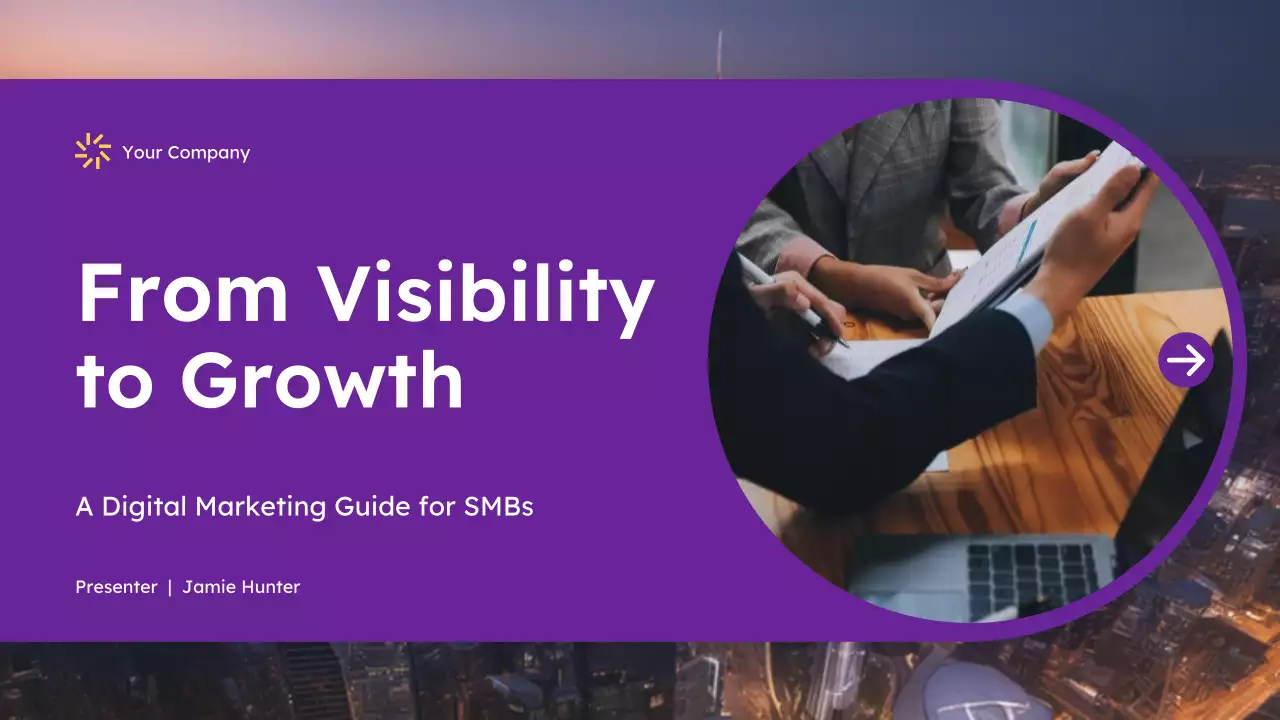 Your Company

From Visibility to Growth

A Digital Marketing Guide for SMBs

Presenter | Jamie Hunter